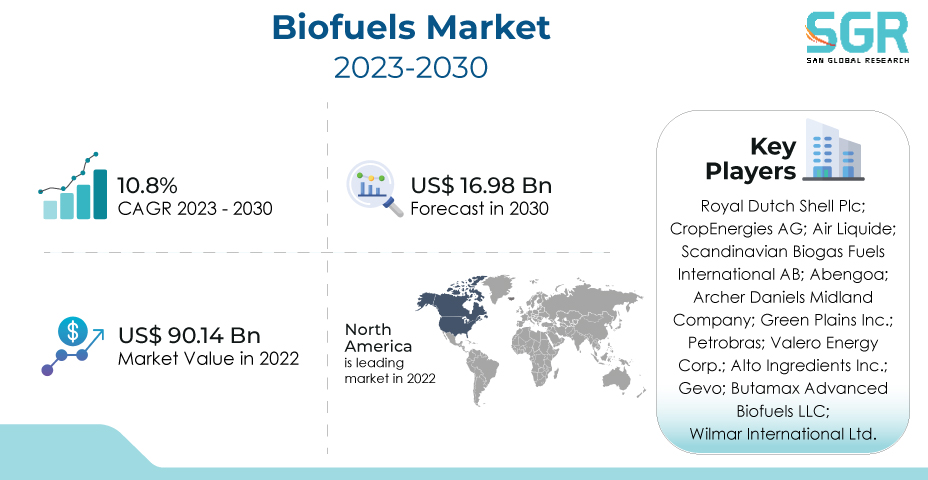 Biofuels Market
2023-2030

SGR
SAN GLOBAL RESEARCH

10.8%
CAGR 2023 - 2030

US$ 16.98 Bn
Forecast in 2030

US$ 90.14 Bn
Market Value in 2022

North America
is leading market in 2022

Key Players

Royal Dutch Shell Plc; CropEnergies AG; Air Liquide; Scandinavian Biogas Fuels International AB; Abengoa; Archer Daniels Midland Company; Green Plains Inc.; Petrobras; Valero Energy Corp.; Alto Ingredients Inc.; Gevo; Butamax Advanced Biofuels LLC; Wilmar International Ltd.